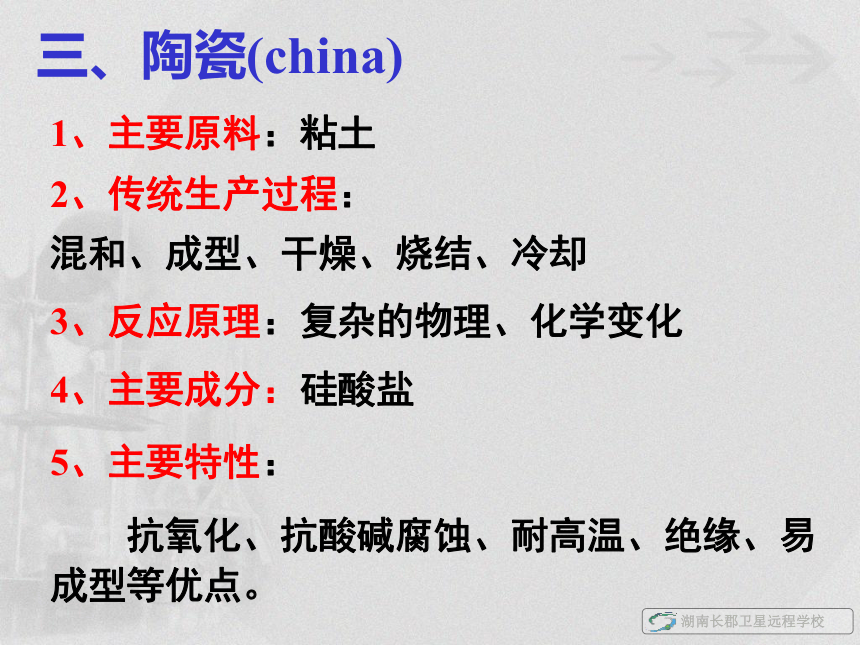 三、陶瓷(china)

1、主要原料：粘土

2、传统生产过程：

混和、成型、干燥、烧结、冷却

3、反应原理：复杂的物理、化学变化

4、主要成分：硅酸盐

5、主要特性：

抗氧化、抗酸碱腐蚀、耐高温、绝缘、易成型等优点。

湖南长郡卫星远程学校